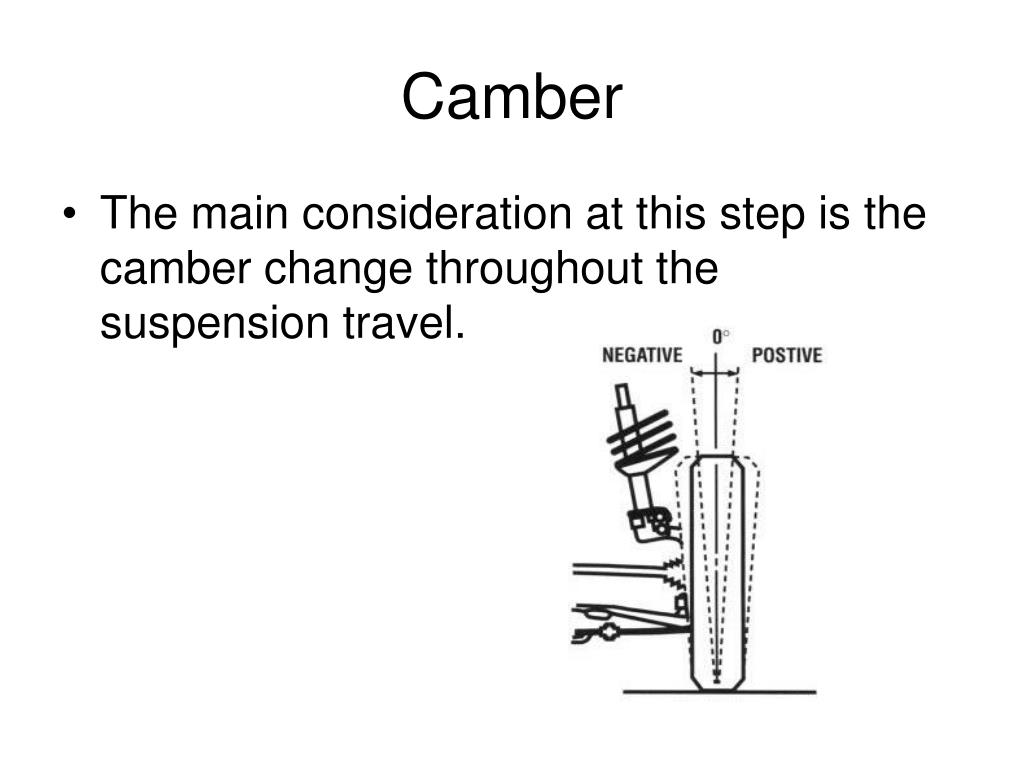 Camber

• The main consideration at this step is the camber change throughout the suspension travel.

NEGATIVE
0°
POSTIVE